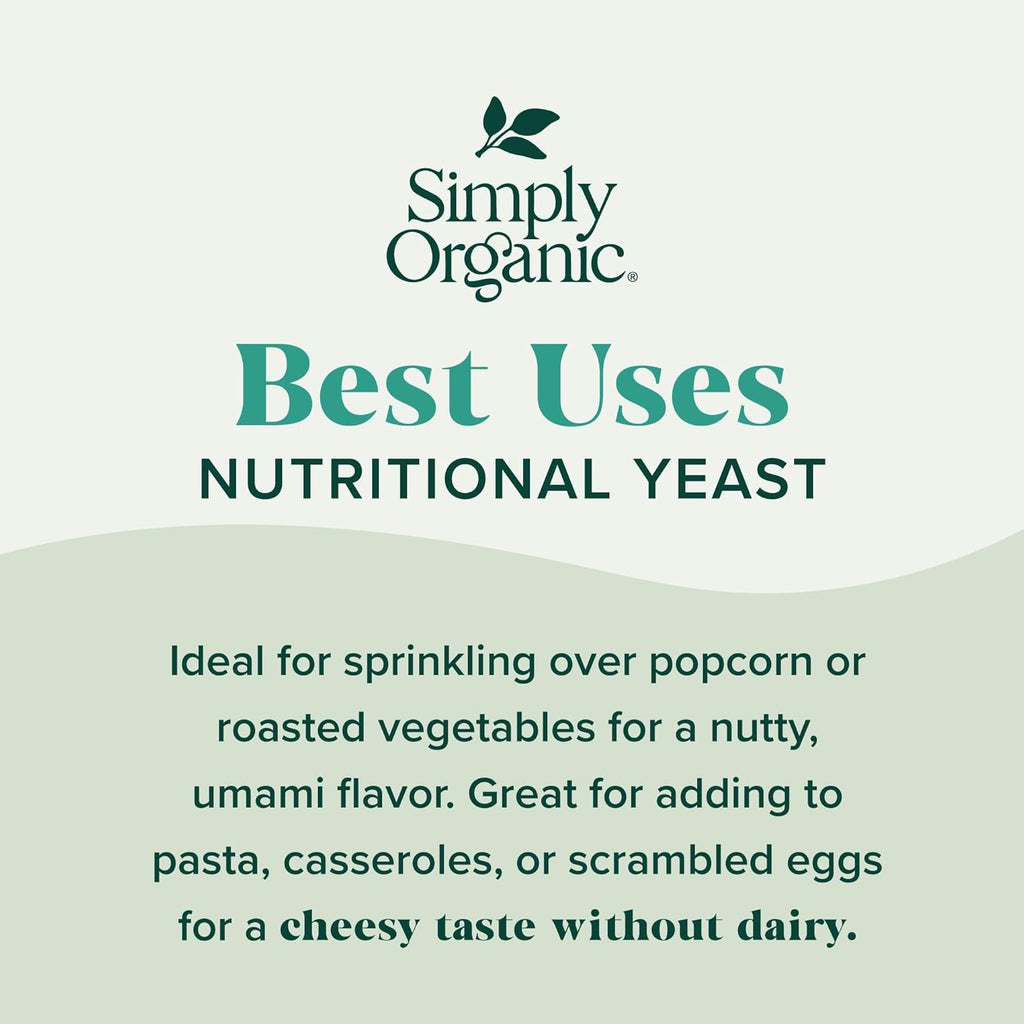 Simply Organic®

Best Uses
NUTRITIONAL YEAST

Ideal for sprinkling over popcorn or roasted vegetables for a nutty, umami flavor. Great for adding to pasta, casseroles, or scrambled eggs for a cheesy taste without dairy.